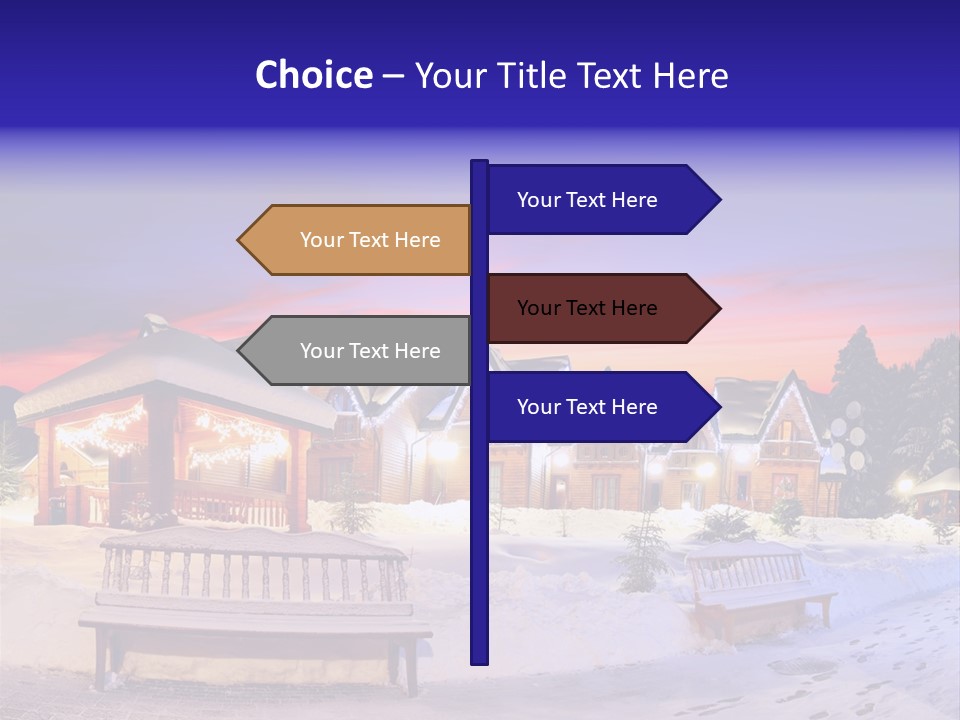 Choice – Your Title Text Here

Your Text Here

Your Text Here

Your Text Here

Your Text Here

Your Text Here